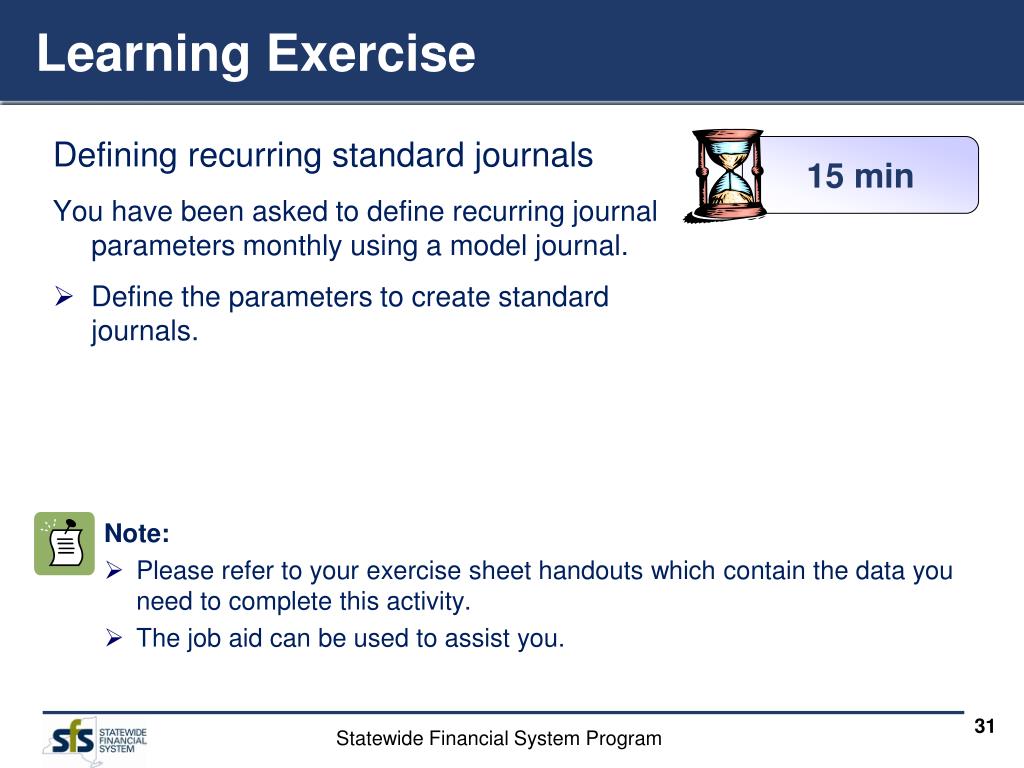 Learning Exercise

Defining recurring standard journals

15 min

You have been asked to define recurring journal parameters monthly using a model journal.

➢ Define the parameters to create standard journals.

Note:

➢ Please refer to your exercise sheet handouts which contain the data you need to complete this activity.

➢ The job aid can be used to assist you.

sfs STATEWIDE FINANCIAL SYSTEM

Statewide Financial System Program

31